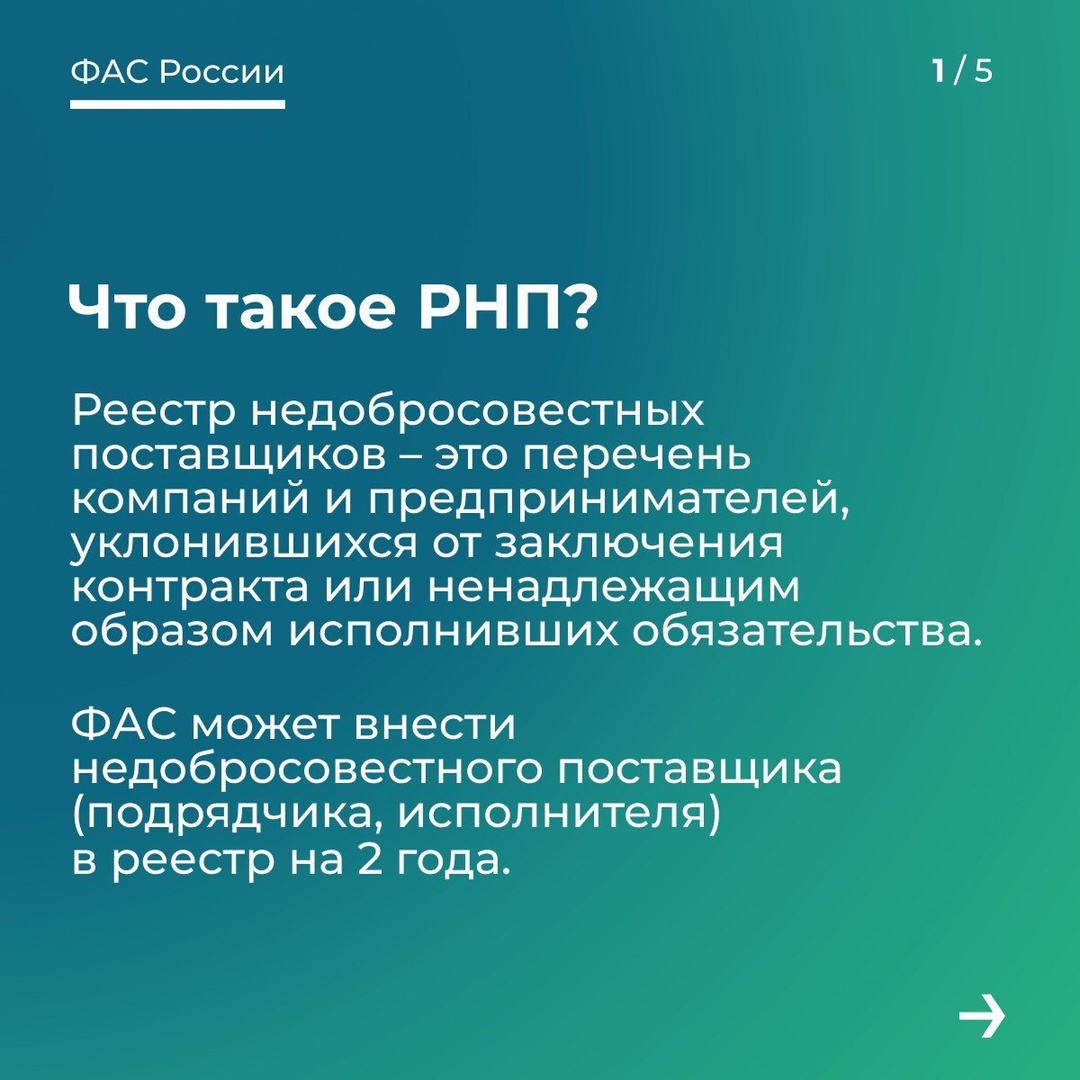 ФАС России

1 / 5

Что такое РНП?

Реестр недобросовестных поставщиков – это перечень компаний и предпринимателей, уклонившихся от заключения контракта или ненадлежащим образом исполнивших обязательства.

ФАС может внести недобросовестного поставщика (подрядчика, исполнителя) в реестр на 2 года.

→